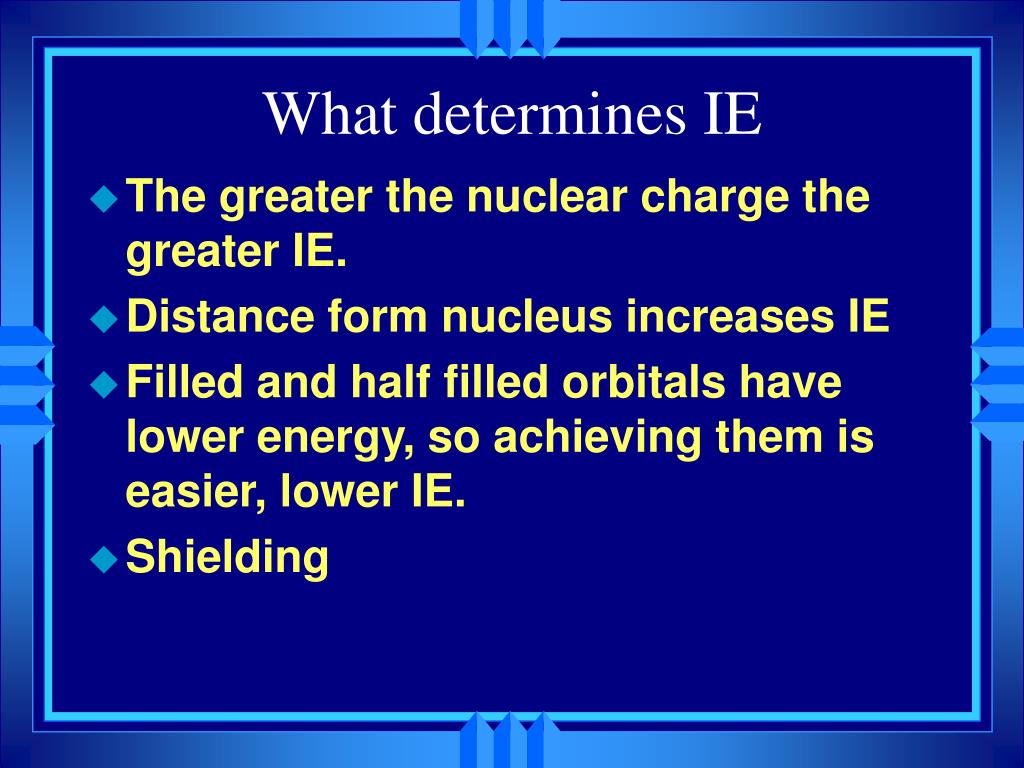 What determines IE

The greater the nuclear charge the greater IE.

Distance form nucleus increases IE

Filled and half filled orbitals have lower energy, so achieving them is easier, lower IE.

Shielding